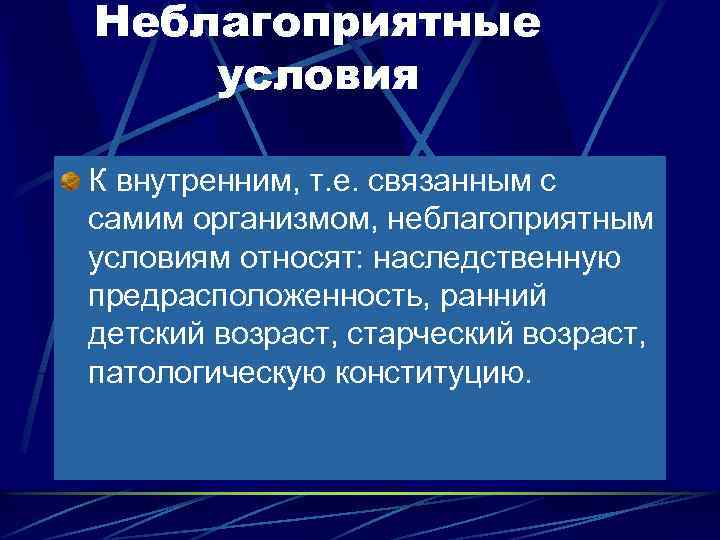 Неблагоприятные условия

К внутренним, т.е. связанным с самим организмом, неблагоприятным условиям относят: наследственную предрасположенность, ранний детский возраст, старческий возраст, патологическую конституцию.